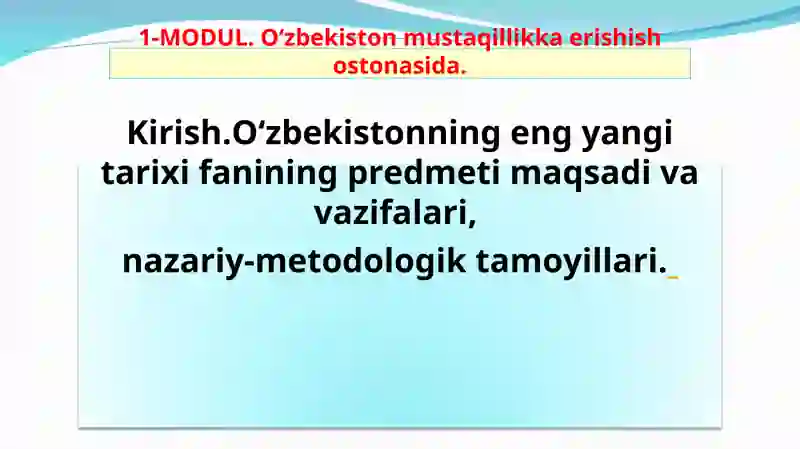 1-MODUL. O‘zbekiston mustaqillikka erishish ostonasida.

Kirish.O‘zbekistonning eng yangi tarixi fanining predmeti maqsadi va vazifalari,

nazariy-metodologik tamoyillari.